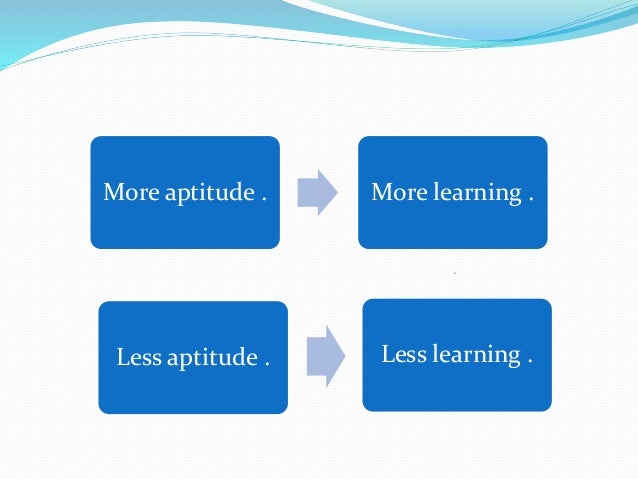 More aptitude .

More learning .

Less aptitude .

Less learning .